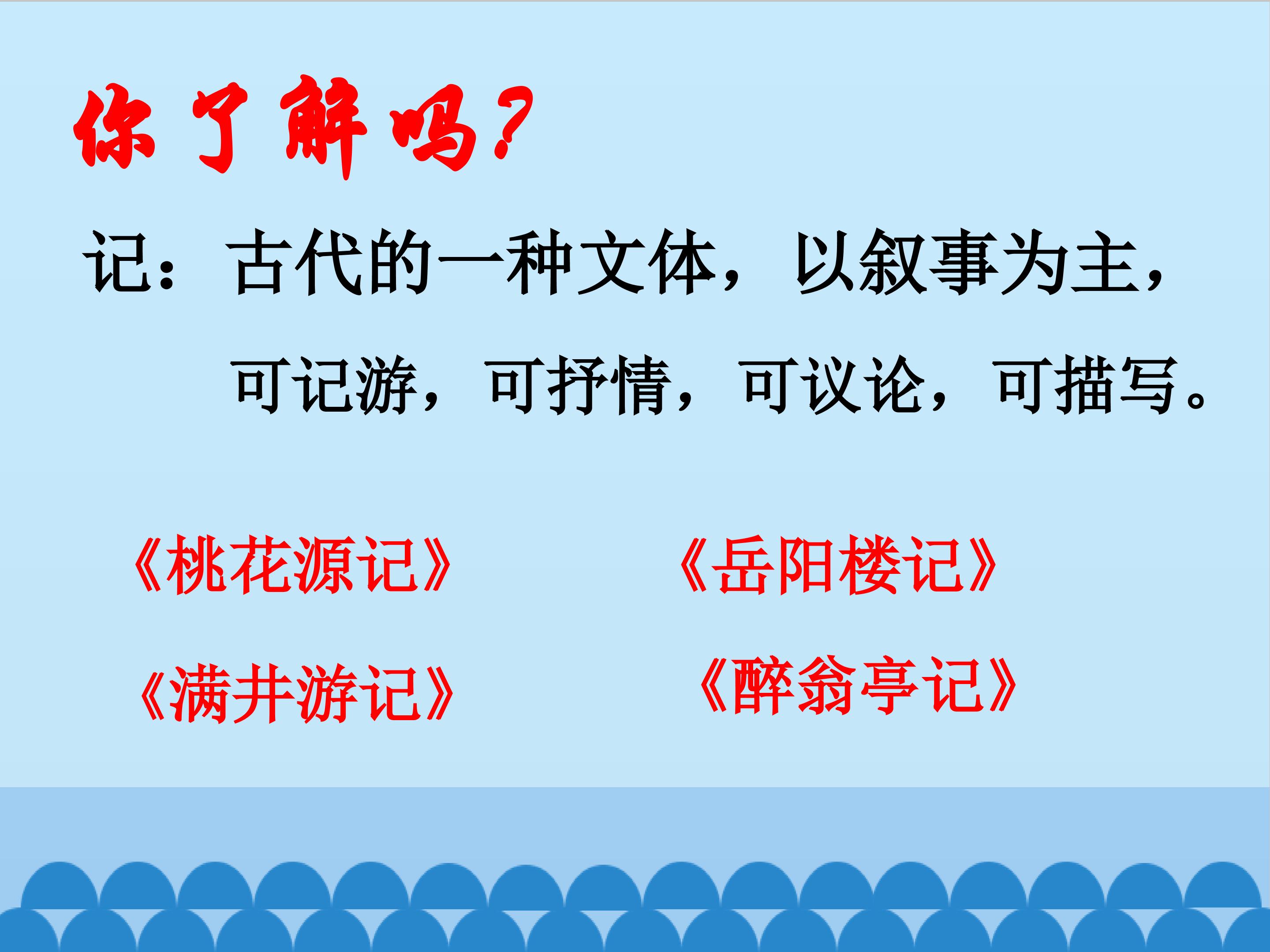 你了解吗?

记:古代的一种文体,以叙事为主,可记游,可抒情,可议论,可描写。

《桃花源记》 《岳阳楼记》

《满井游记》 《醉翁亭记》